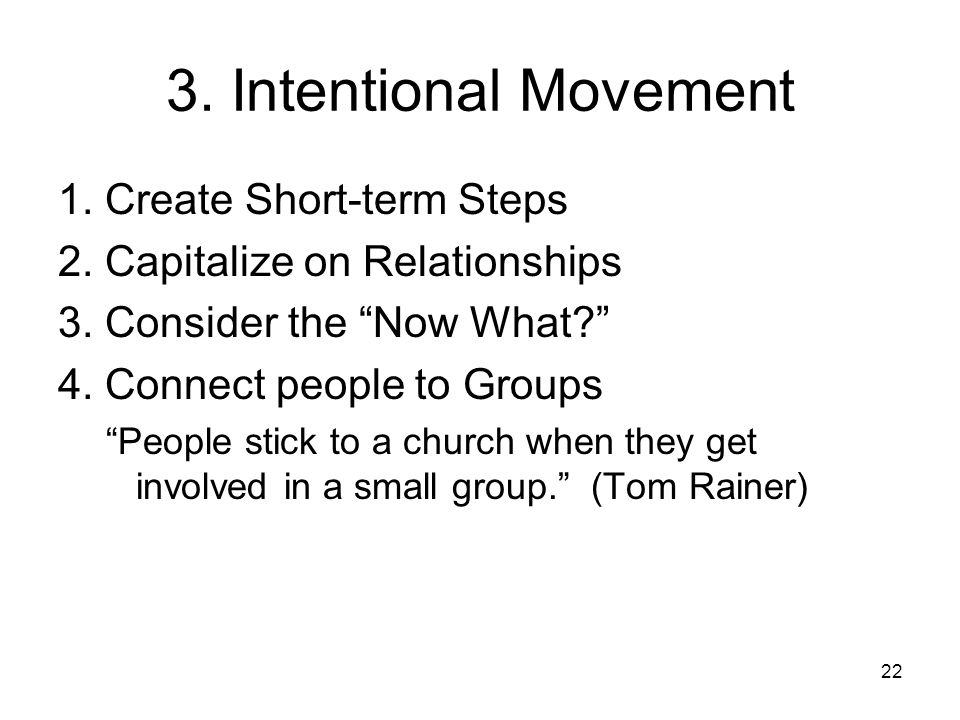 3. Intentional Movement

1. Create Short-term Steps
2. Capitalize on Relationships
3. Consider the “Now What?”
4. Connect people to Groups

“People stick to a church when they get involved in a small group.” (Tom Rainer)

22